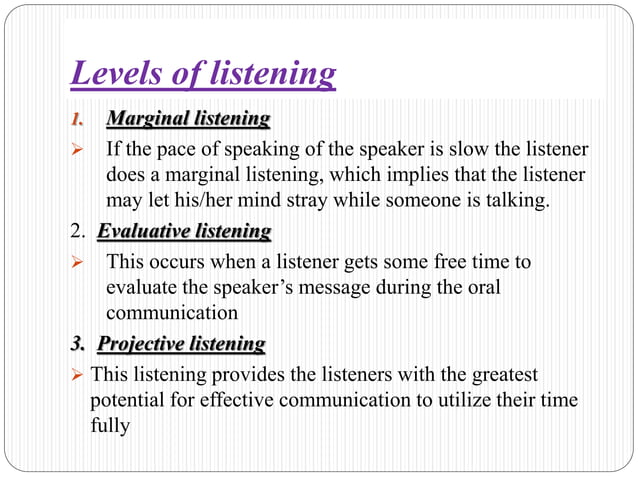 Levels of listening

1. Marginal listening

➢ If the pace of speaking of the speaker is slow the listener does a marginal listening, which implies that the listener may let his/her mind stray while someone is talking.

2. Evaluative listening

➢ This occurs when a listener gets some free time to evaluate the speaker's message during the oral communication

3. Projective listening

➢ This listening provides the listeners with the greatest potential for effective communication to utilize their time fully